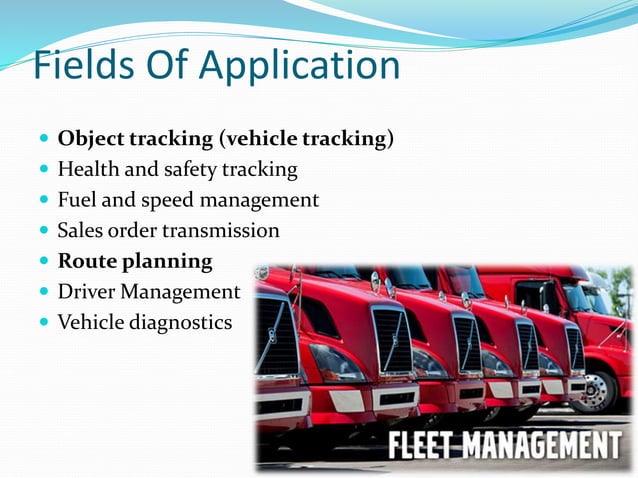 Fields Of Application

- Object tracking (vehicle tracking)
- Health and safety tracking
- Fuel and speed management
- Sales order transmission
- Route planning
- Driver Management
- Vehicle diagnostics

FLEET MANAGEMENT